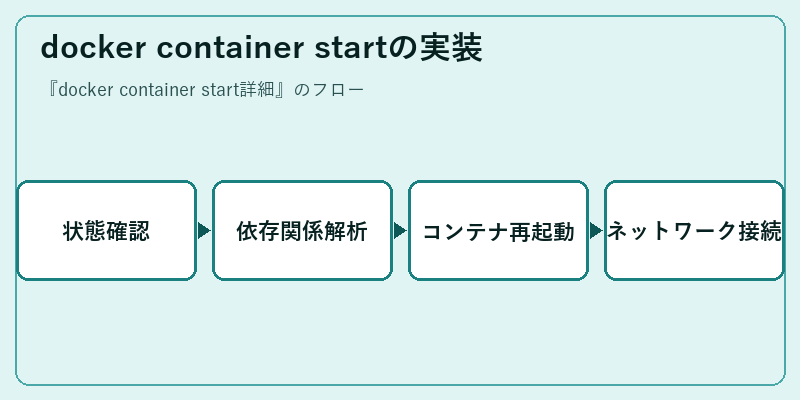 docker container startの実装

『docker container start詳細』のフロー

状態確認

依存関係解析

コンテナ再起動

ネットワーク接続